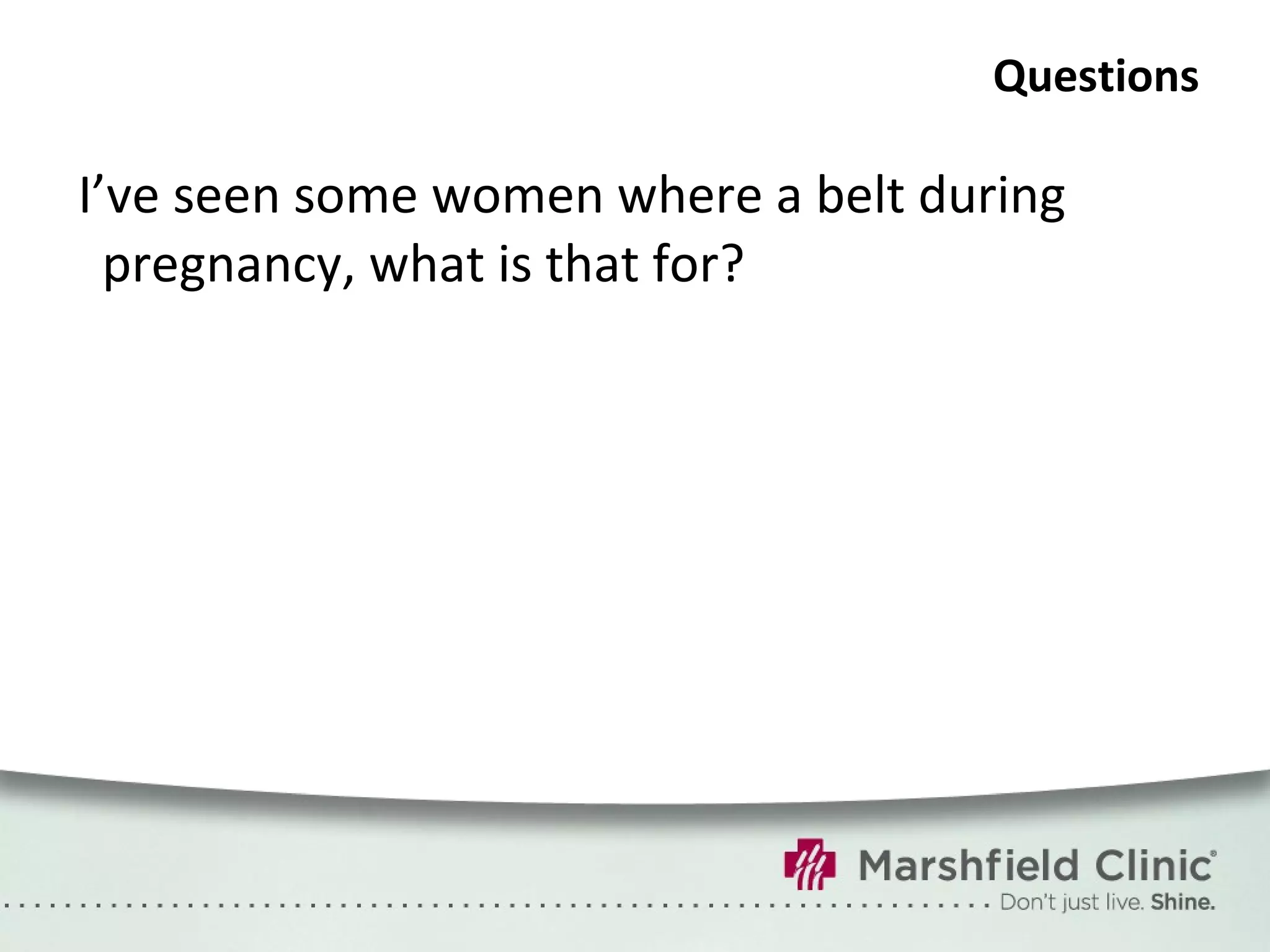 Questions

I’ve seen some women where a belt during pregnancy, what is that for?

Marshfield Clinic®

Don’t just live. Shine.